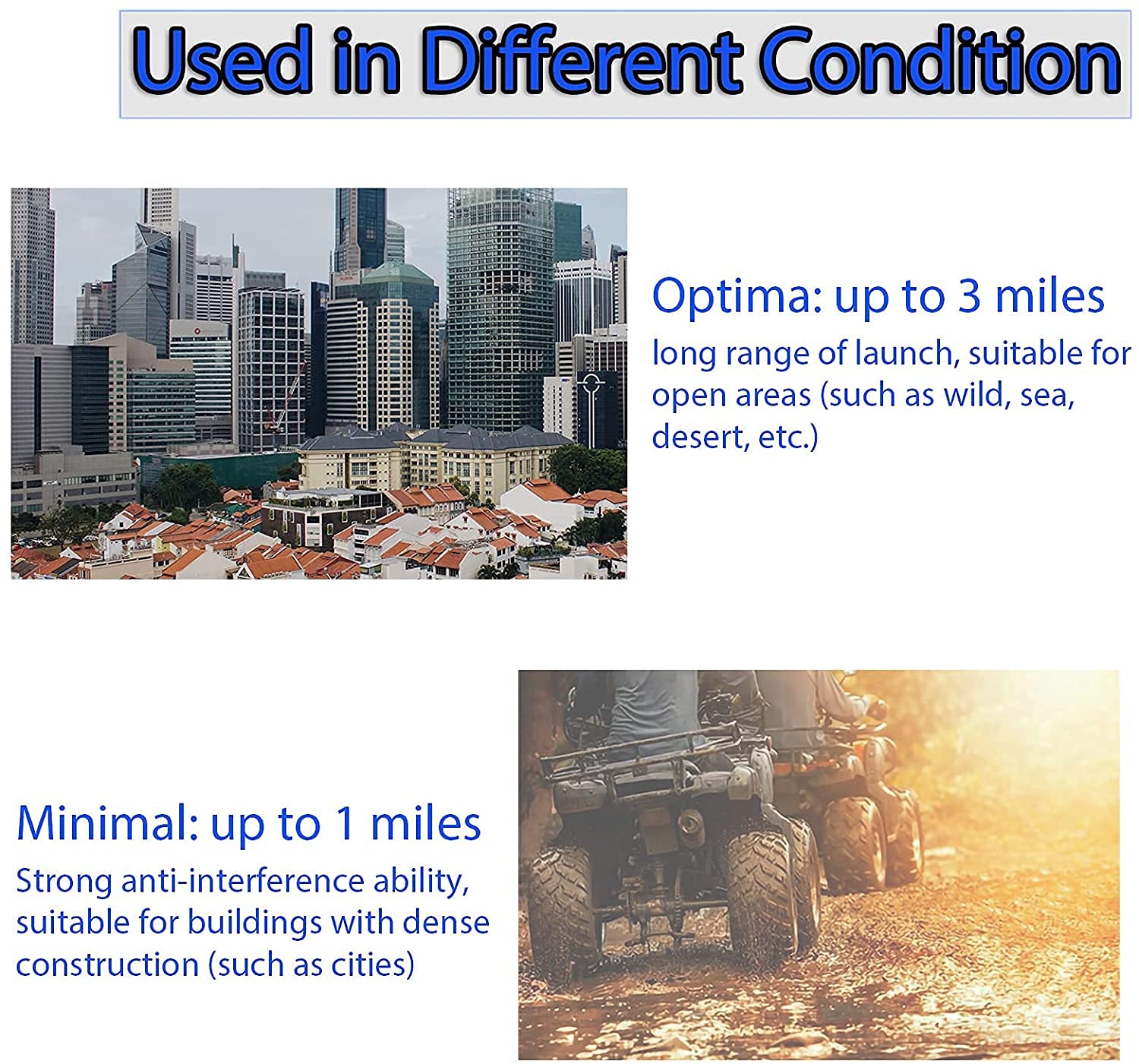 Used in Different Condition

Optima: up to 3 miles
long range of launch, suitable for open areas (such as wild, sea, desert, etc.)

Minimal: up to 1 miles
Strong anti-interference ability, suitable for buildings with dense construction (such as cities)